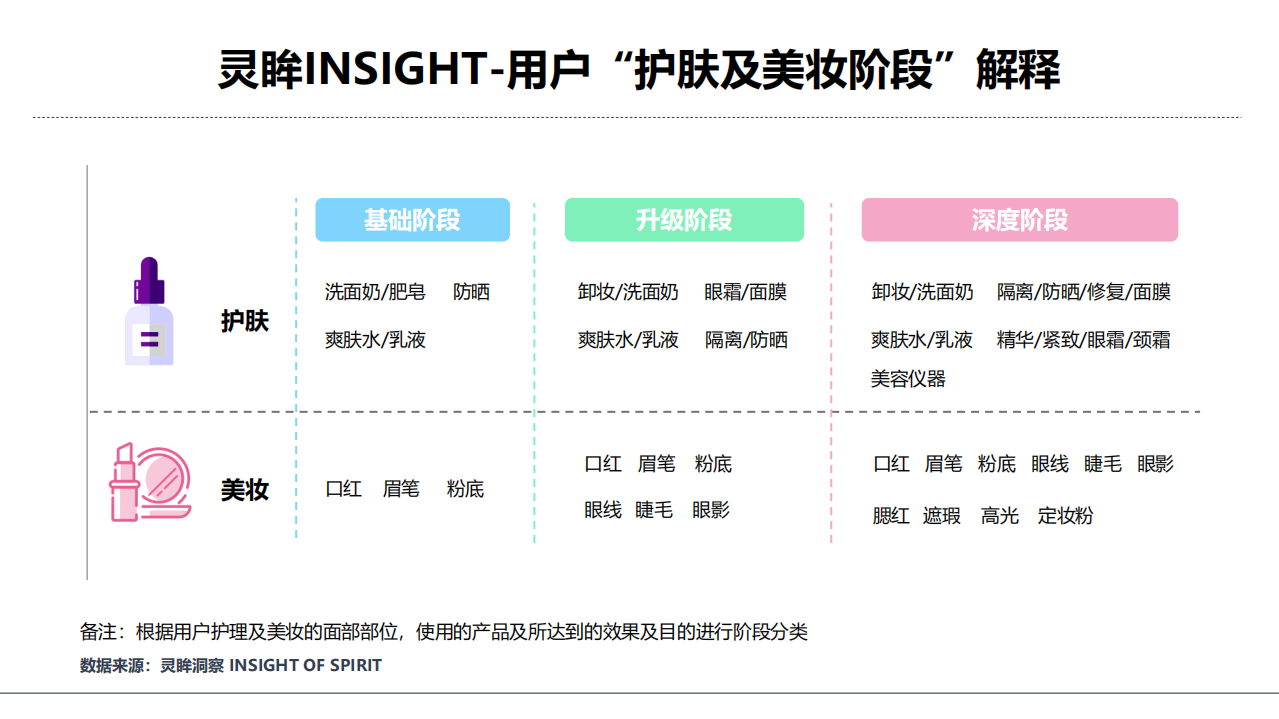 灵眸INSIGHT-用户“护肤及美妆阶段”解释

| | 基础阶段 | 升级阶段 | 深度阶段 |
|---|---|---|---|
| 护肤 | 洗面奶/肥皂 防晒 爽肤水/乳液 | 卸妆/洗面奶 眼霜/面膜 爽肤水/乳液 隔离/防晒 | 卸妆/洗面奶 隔离/防晒/修复/面膜 爽肤水/乳液 精华/紧致/眼霜/颈霜 美容仪器 |
| 美妆 | 口红 眉笔 粉底 | 口红 眉笔 粉底 眼线 睫毛 眼影 | 口红 眉笔 粉底 眼线 睫毛 眼影 腮红 遮瑕 高光 定妆粉 |

备注：根据用户护理及美妆的面部部位，使用的产品及所达到的效果及目的进行阶段分类
数据来源：灵眸洞察 INSIGHT OF SPIRIT